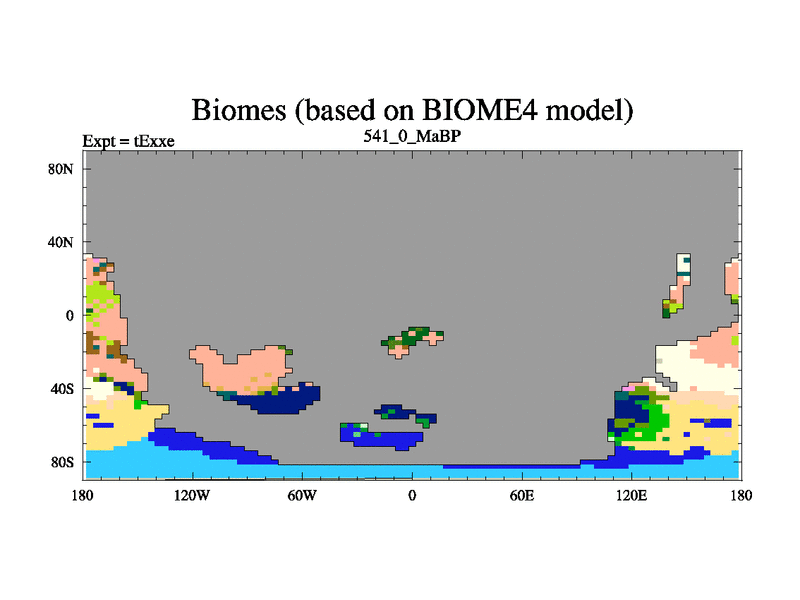 Biomes (based on BIOME4 model)

Expt = tExxe

541_0_MaBP

80N
40N
0
40S
80S

180
120W
60W
0
60E
120E
180